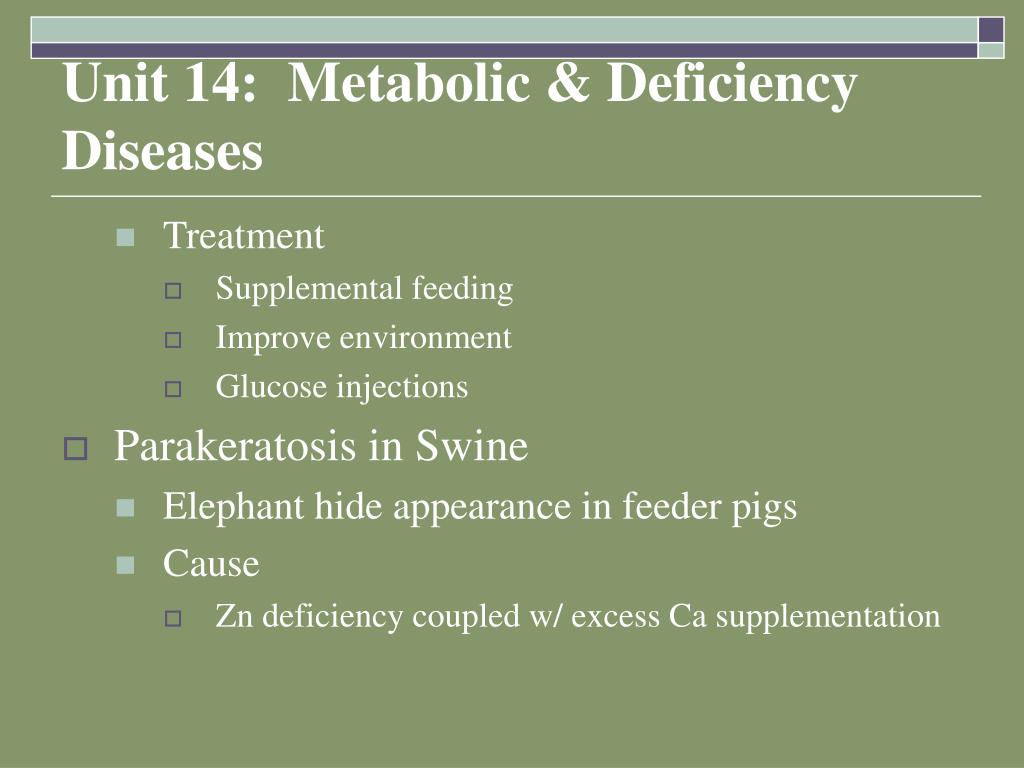 Unit 14: Metabolic & Deficiency Diseases

Treatment

Supplemental feeding

Improve environment

Glucose injections

Parakeratosis in Swine

Elephant hide appearance in feeder pigs

Cause

Zn deficiency coupled w/ excess Ca supplementation